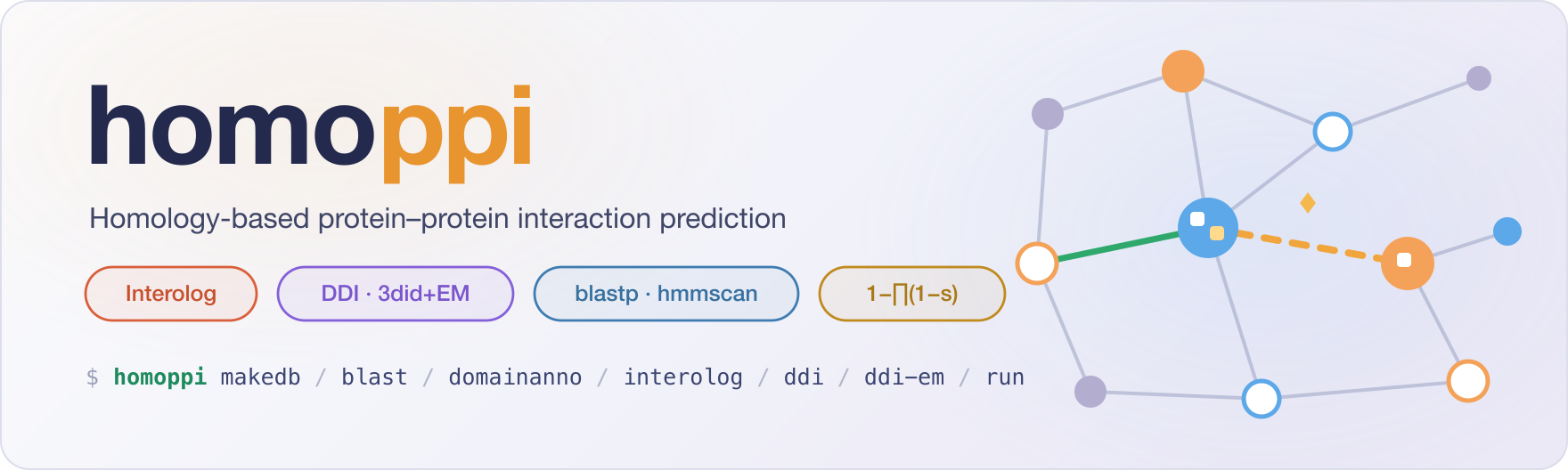 homoppi

Homology-based protein–protein interaction prediction

Interolog

DDI · 3did+EM

blastp · hmmscan

$1-\prod(1-s)$

$ homoppi makedb / blast / domainanno / interolog / ddi / ddi-em / run